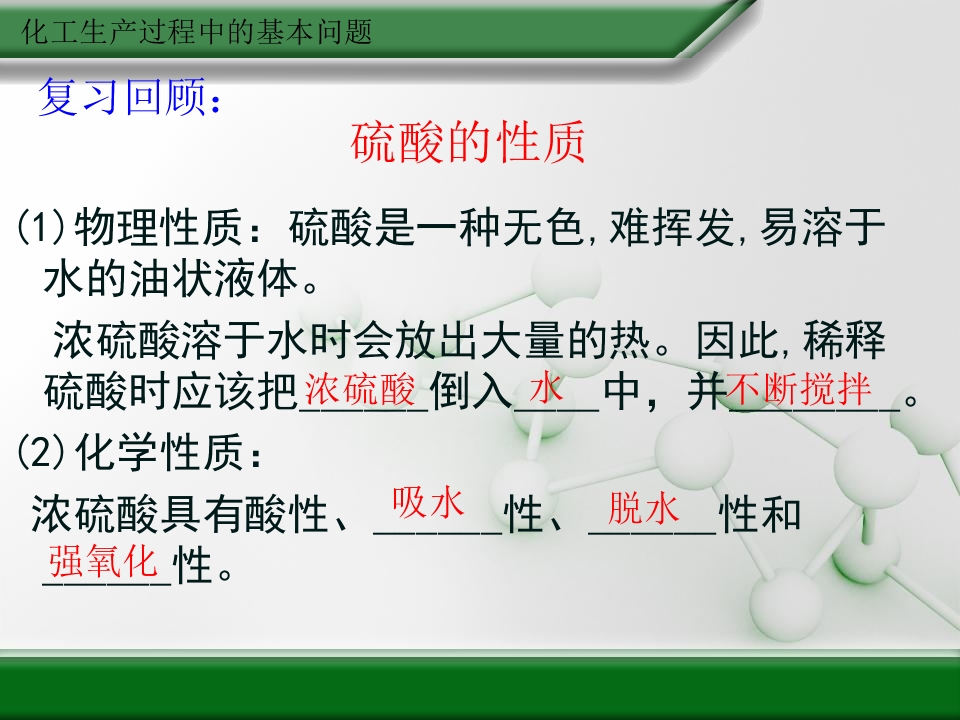 化工生产过程中的基本问题

复习回顾：

硫酸的性质

(1)物理性质：硫酸是一种无色,难挥发,易溶于水的油状液体。

浓硫酸溶于水时会放出大量的热。因此,稀释硫酸时应该把浓硫酸倒入水中，并不断搅拌。

(2)化学性质：

浓硫酸具有酸性、吸水性、脱水性和强氧化性。